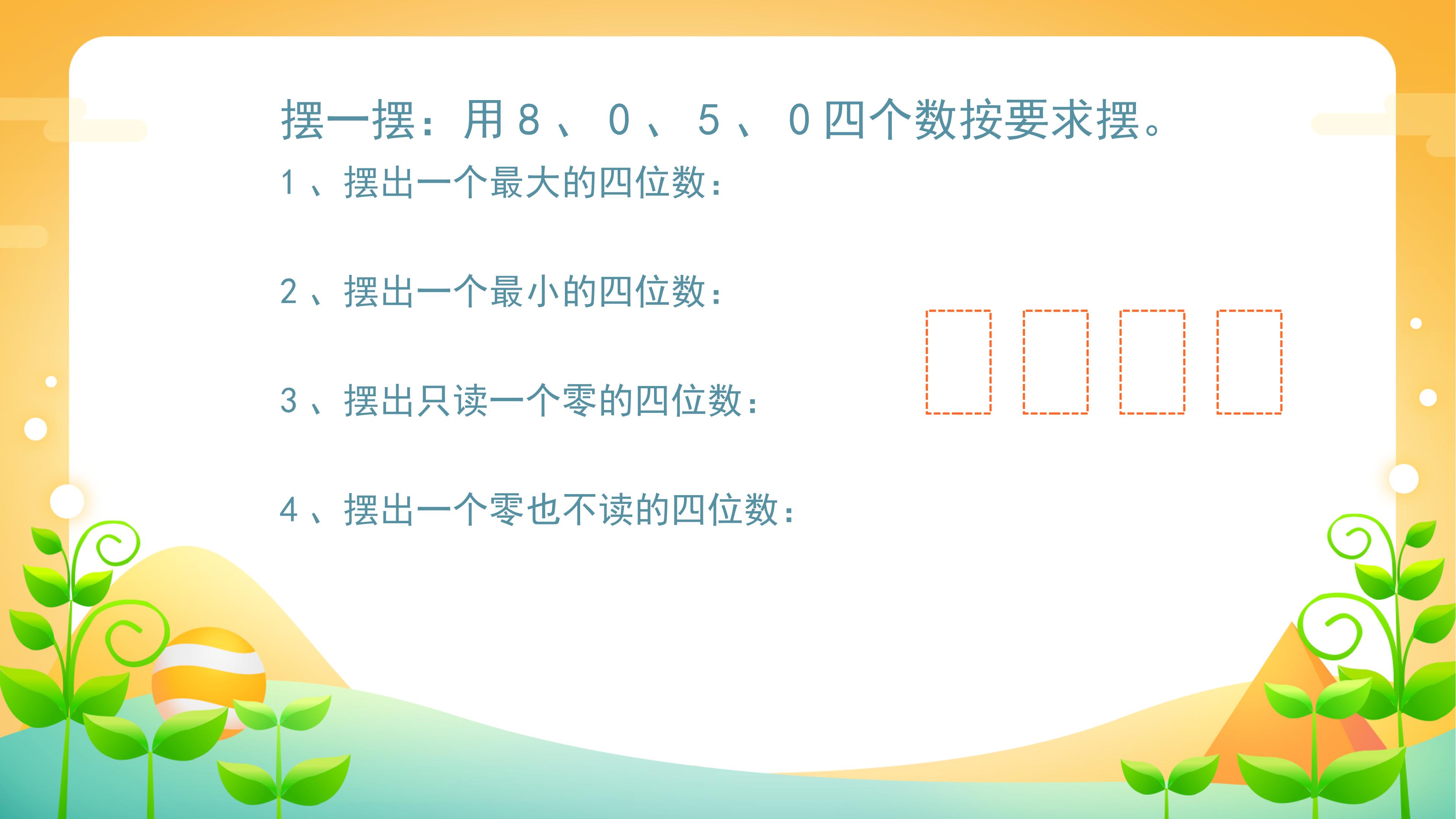 摆一摆：用8、0、5、0四个数按要求摆。

1、摆出一个最大的四位数：

2、摆出一个最小的四位数：

3、摆出只读一个零的四位数：

4、摆出一个零也不读的四位数：